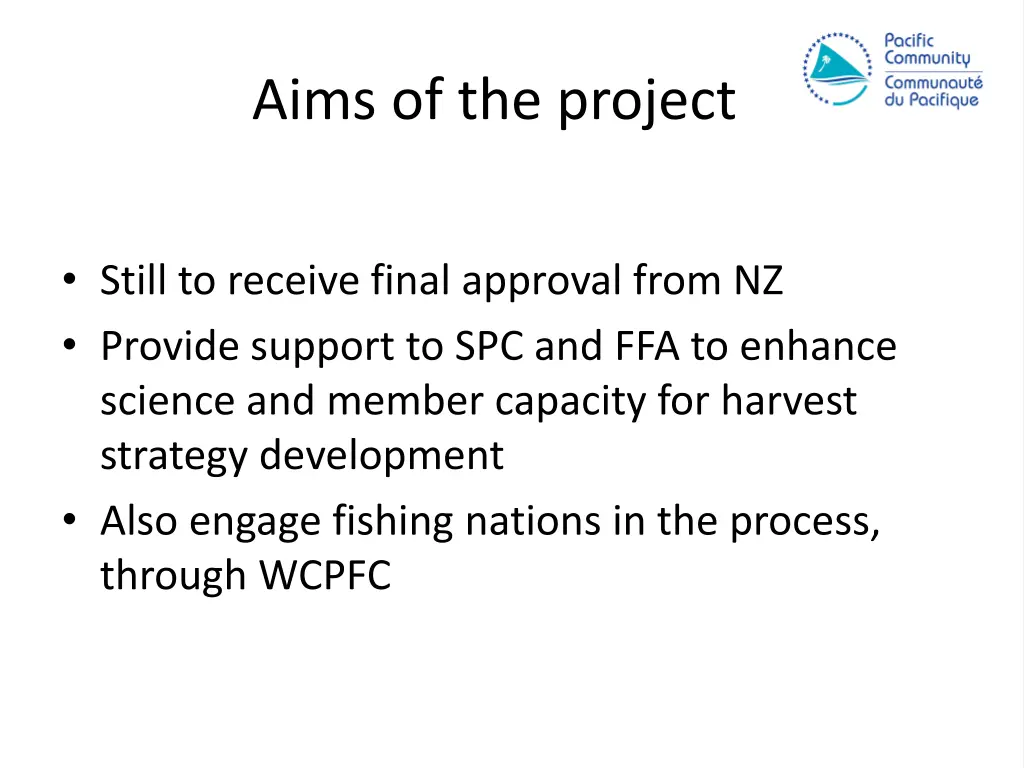 Aims of the project

Pacific Community
Communauté du Pacifique

• Still to receive final approval from NZ
• Provide support to SPC and FFA to enhance science and member capacity for harvest strategy development
• Also engage fishing nations in the process, through WCPFC